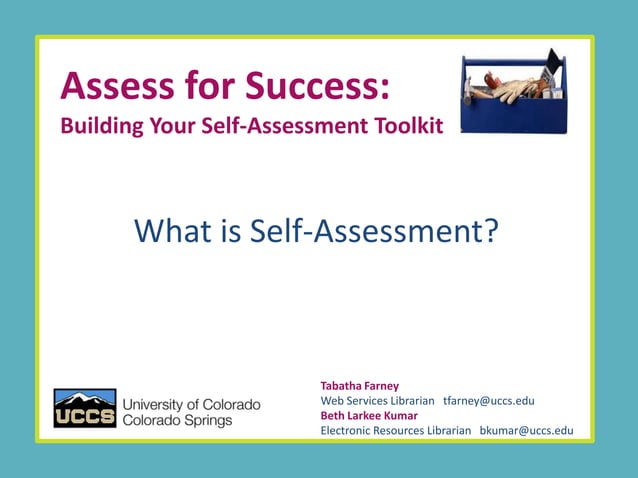 Assess for Success:
Building Your Self-Assessment Toolkit

What is Self-Assessment?

UCCS University of Colorado Colorado Springs

Tabatha Farney
Web Services Librarian tfarney@uccs.edu
Beth Larkee Kumar
Electronic Resources Librarian bkumar@uccs.edu